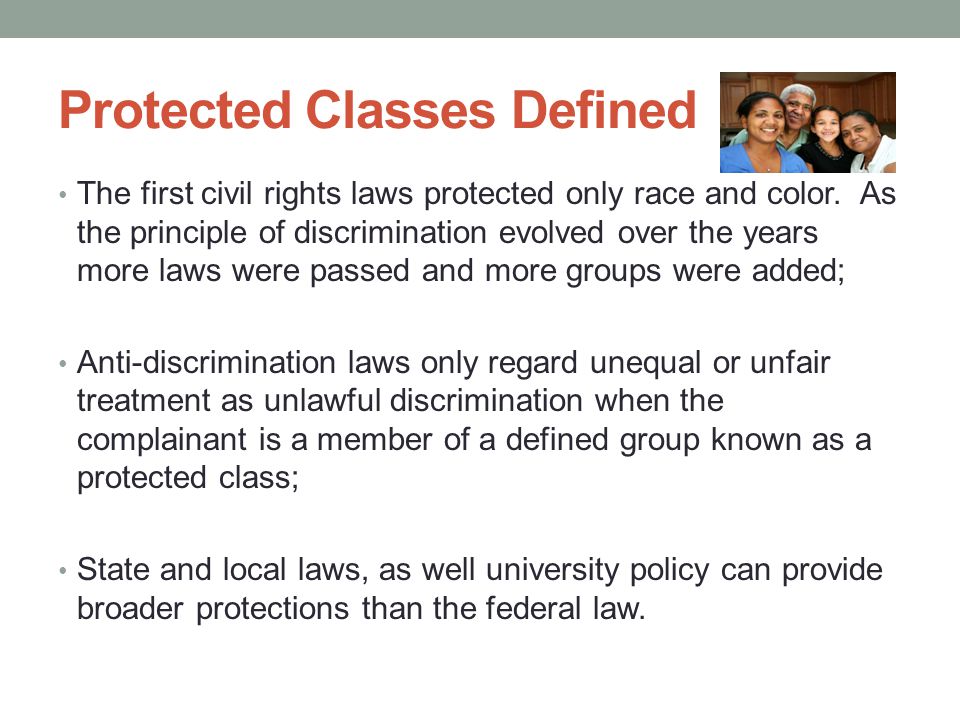 Protected Classes Defined

• The first civil rights laws protected only race and color. As the principle of discrimination evolved over the years more laws were passed and more groups were added;

• Anti-discrimination laws only regard unequal or unfair treatment as unlawful discrimination when the complainant is a member of a defined group known as a protected class;

• State and local laws, as well university policy can provide broader protections than the federal law.